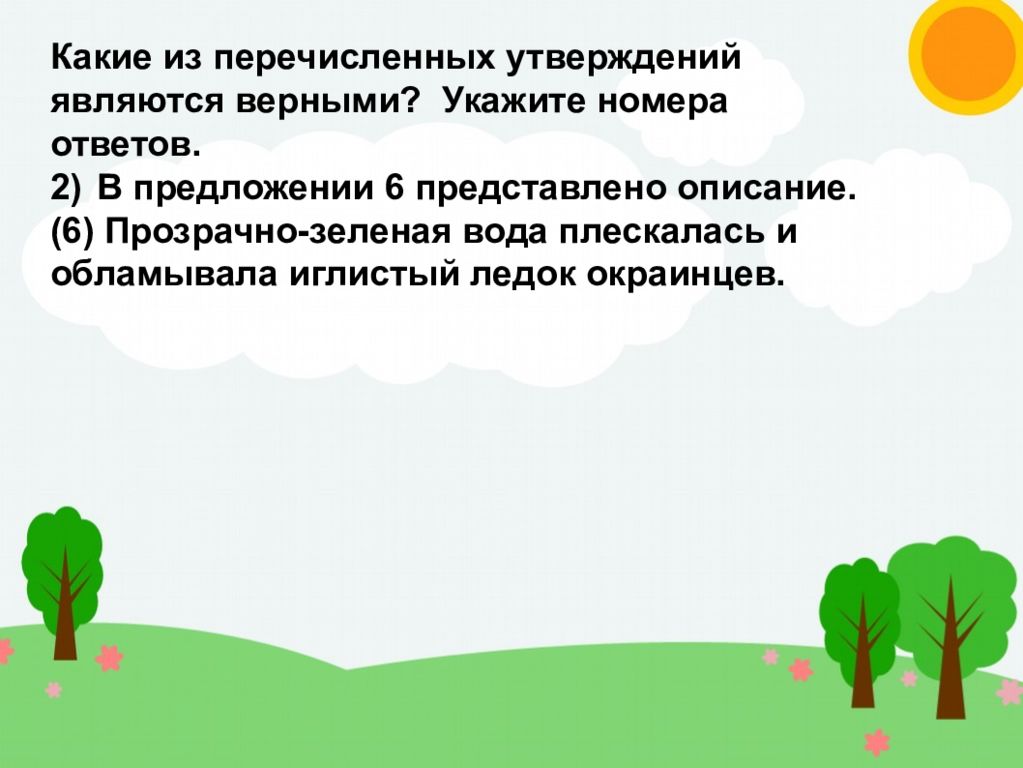 Какие из перечисленных утверждений являются верными? Укажите номера ответов.
2) В предложении 6 представлено описание.
(6) Прозрачно-зеленая вода плескалась и обламывала иглистый ледок окраинцев.